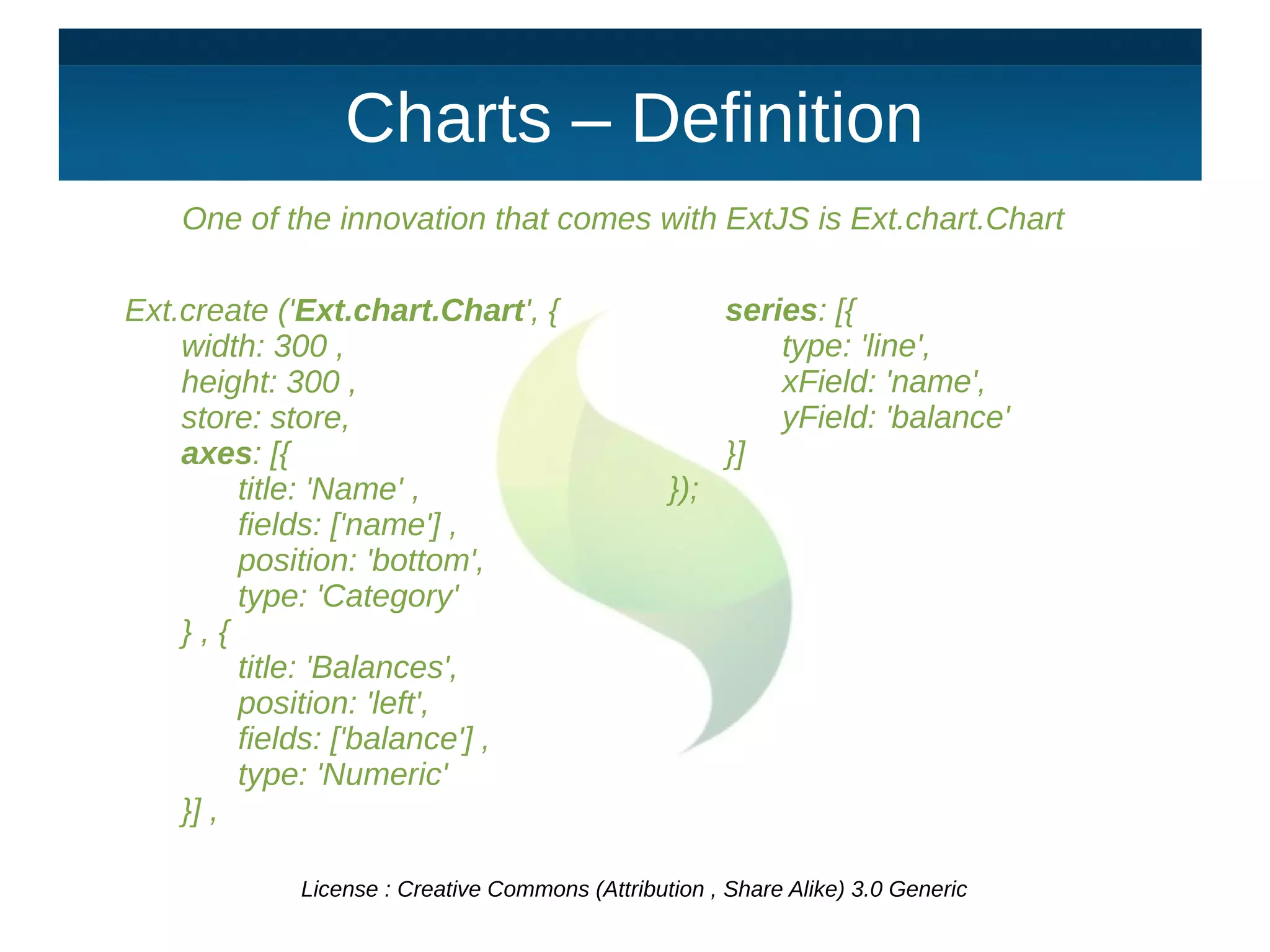 Charts – Definition

One of the innovation that comes with ExtJS is Ext.chart.Chart

Ext.create ('Ext.chart.Chart', {
width: 300 ,
height: 300 ,
store: store,
axes: [{
title: 'Name' ,
fields: ['name'] ,
position: 'bottom',
type: 'Category'
} , {
title: 'Balances',
position: 'left',
fields: ['balance'] ,
type: 'Numeric'
}] ,

series: [{
type: 'line',
xField: 'name',
yField: 'balance'
}]
});

License : Creative Commons (Attribution , Share Alike) 3.0 Generic